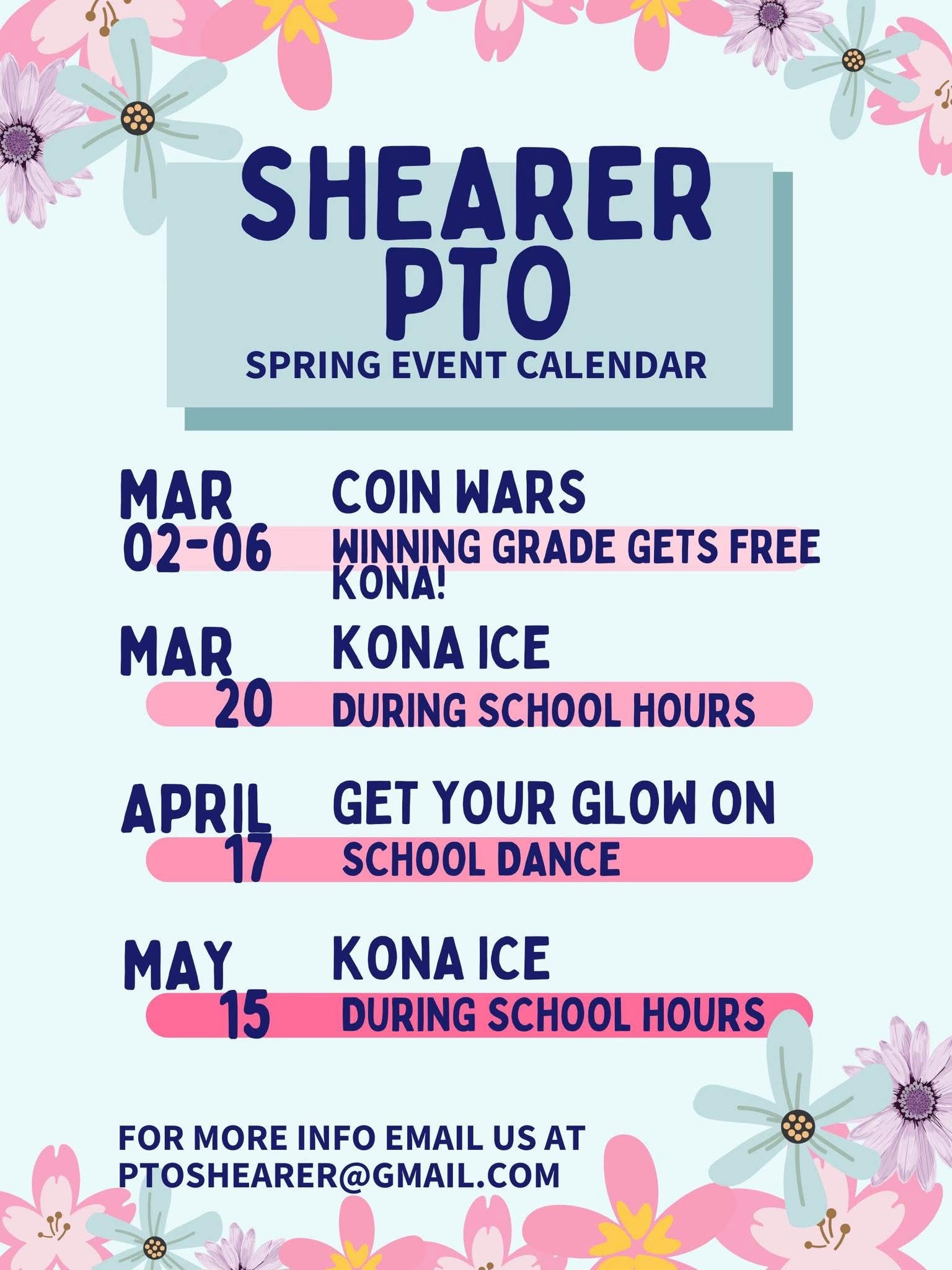 SHEARER PTO
SPRING EVENT CALENDAR

MAR 02-06
COIN WARS
WINNING GRADE GETS FREE KONA!

MAR 20
KONA ICE
DURING SCHOOL HOURS

APRIL 17
GET YOUR GLOW ON
SCHOOL DANCE

MAY 15
KONA ICE
DURING SCHOOL HOURS

FOR MORE INFO EMAIL US AT PTOSHEARER@GMAIL.COM